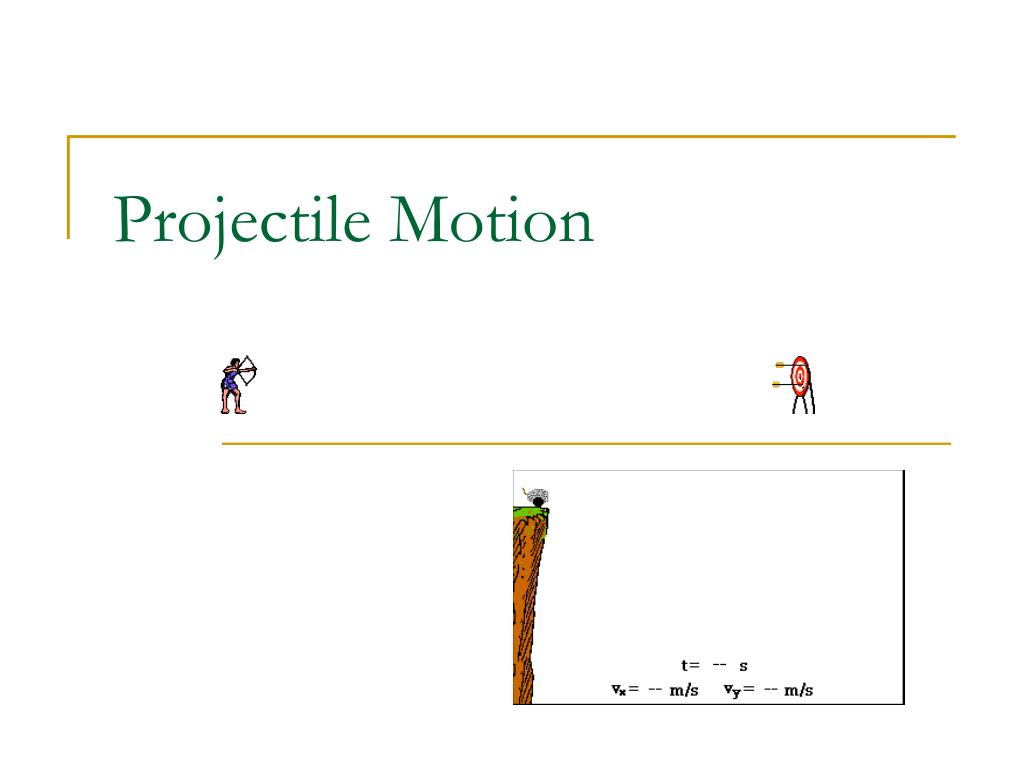 Projectile Motion

t= -- s

$v_x$= -- m/s $v_y$= -- m/s